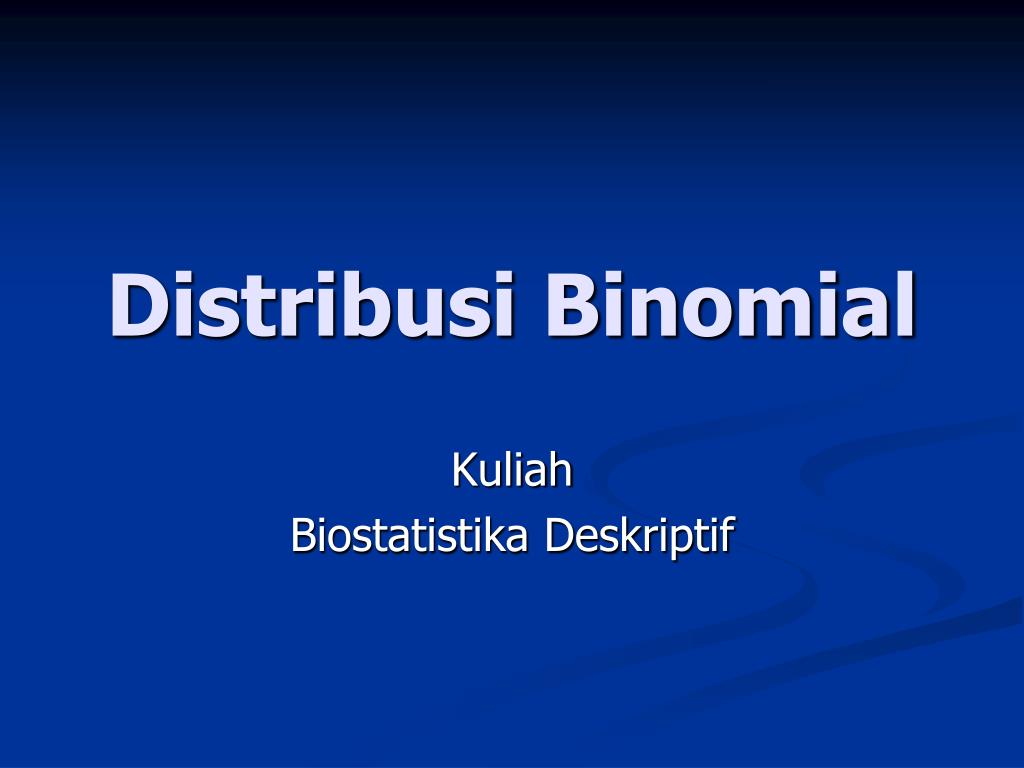 Distribusi Binomial

Kuliah
Biostatistika Deskriptif